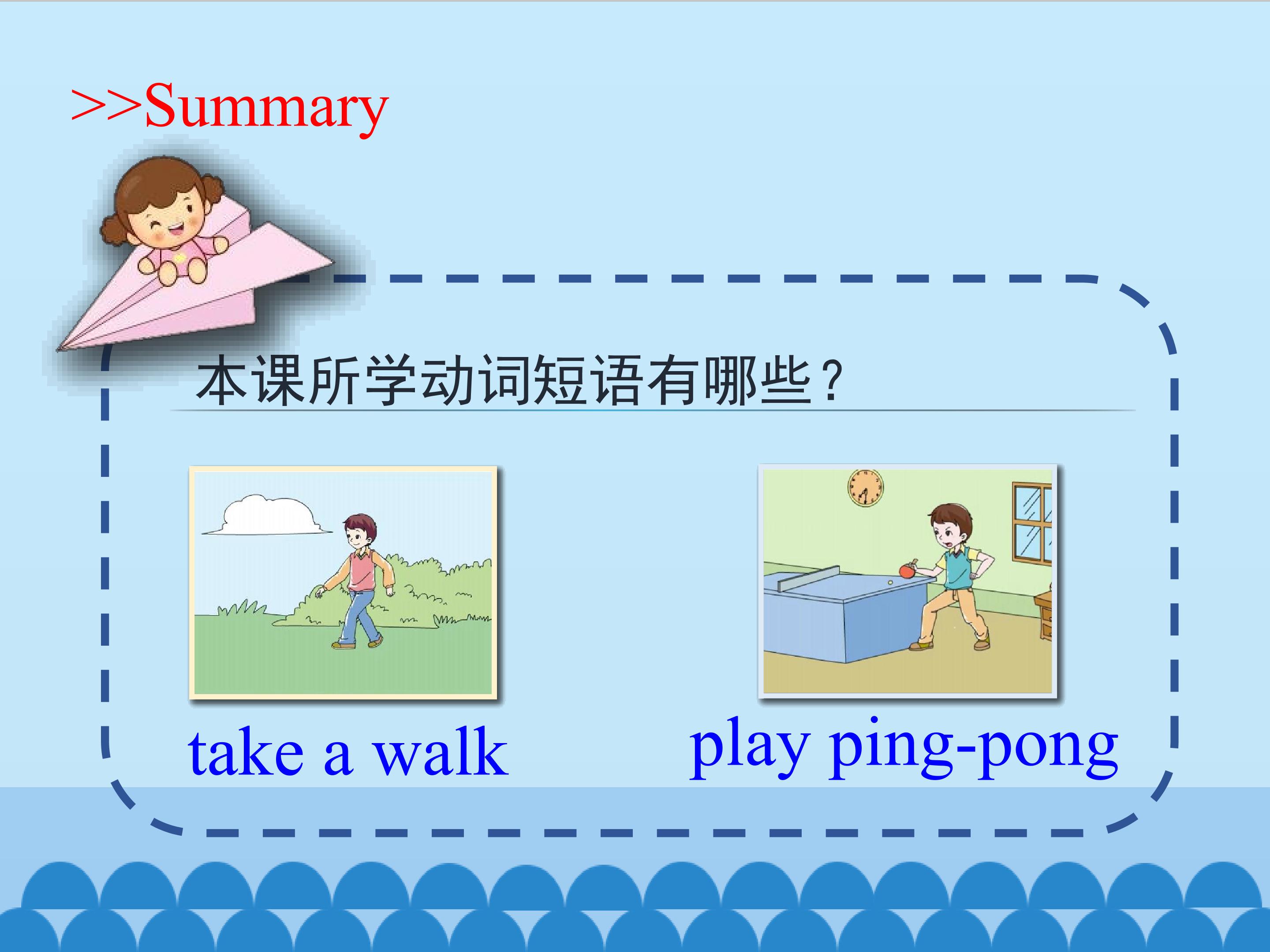 >>Summary

本课所学动词短语有哪些？

take a walk

play ping-pong